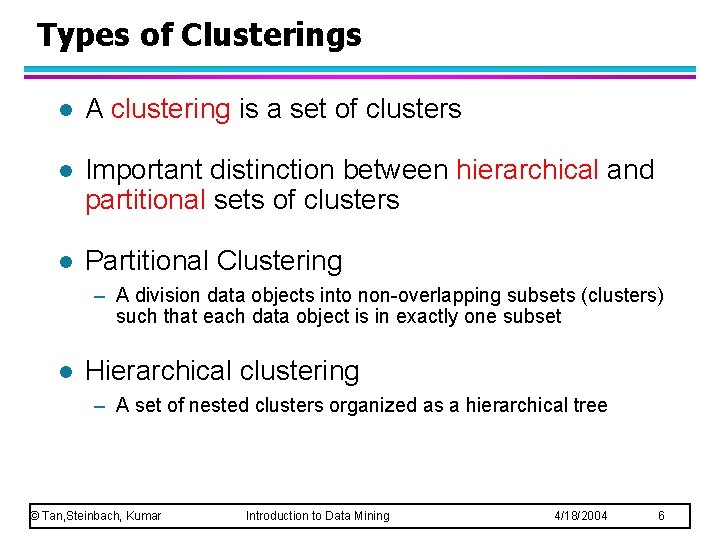 Types of Clusterings

● A clustering is a set of clusters

● Important distinction between hierarchical and partitional sets of clusters

● Partitional Clustering

– A division data objects into non-overlapping subsets (clusters) such that each data object is in exactly one subset

● Hierarchical clustering

– A set of nested clusters organized as a hierarchical tree

© Tan,Steinbach, Kumar Introduction to Data Mining 4/18/2004 6